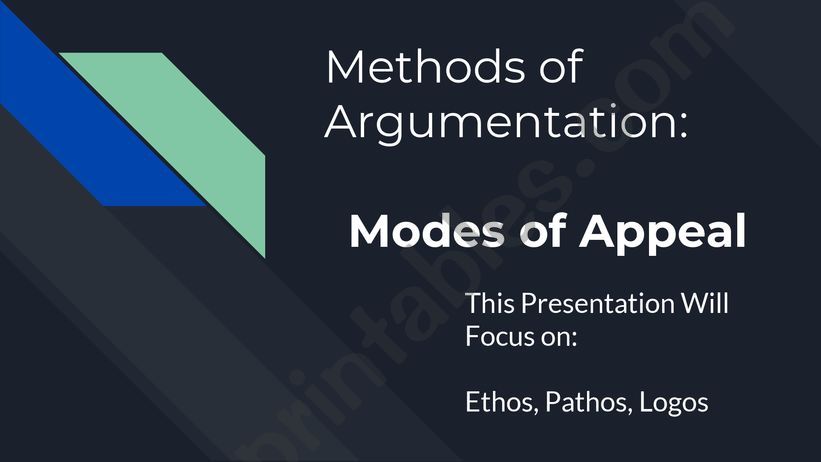 Methods of Argumentation:

Modes of Appeal

This Presentation Will Focus on:

Ethos, Pathos, Logos

printables.com